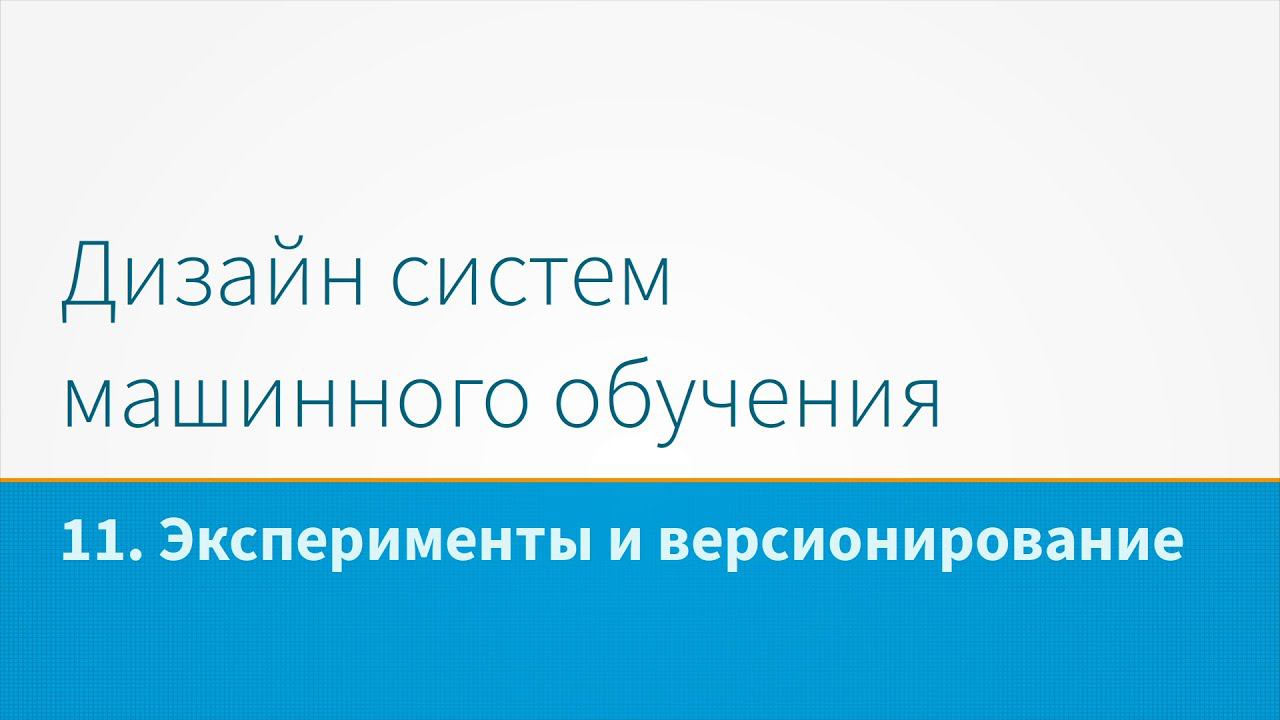 Дизайн систем машинного обучения

11. Эксперименты и версионирование